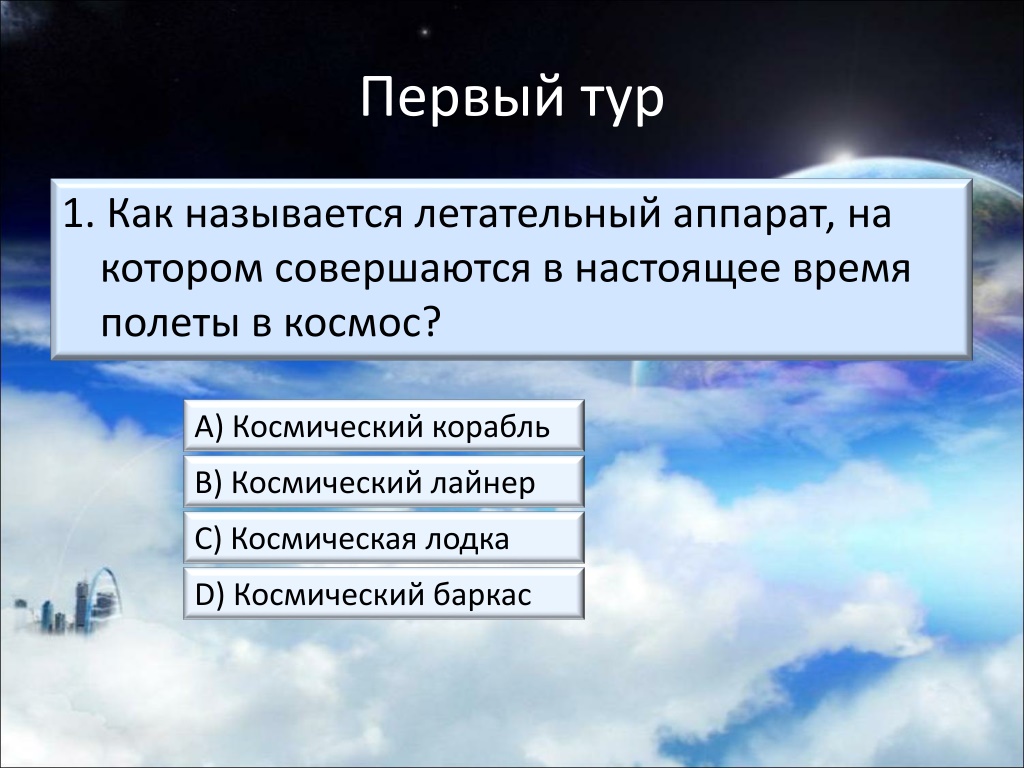 Первый тур

1. Как называется летательный аппарат, на котором совершаются в настоящее время полеты в космос?

A) Космический корабль

B) Космический лайнер

C) Космическая лодка

D) Космический баркас